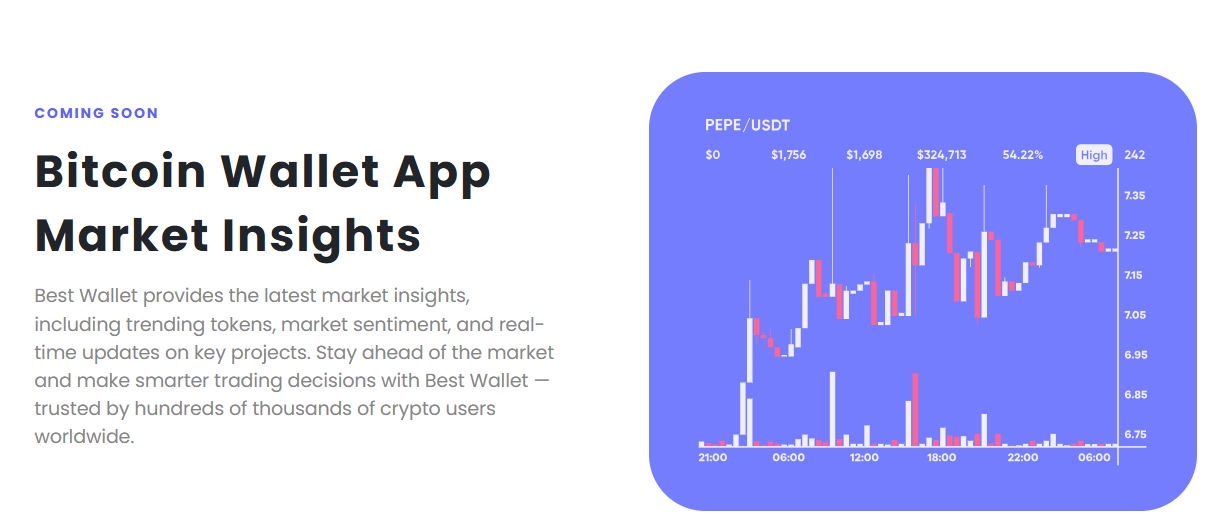 COMING SOON

Bitcoin Wallet App Market Insights

Best Wallet provides the latest market insights, including trending tokens, market sentiment, and real-time updates on key projects. Stay ahead of the market and make smarter trading decisions with Best Wallet — trusted by hundreds of thousands of crypto users worldwide.

PEPE/USDT

$0 $1,756 $1,698 $324,713 54.22% High 242

7.35
7.25
7.15
7.05
6.95
6.85
6.75

21:00 06:00 12:00 18:00 22:00 06:00